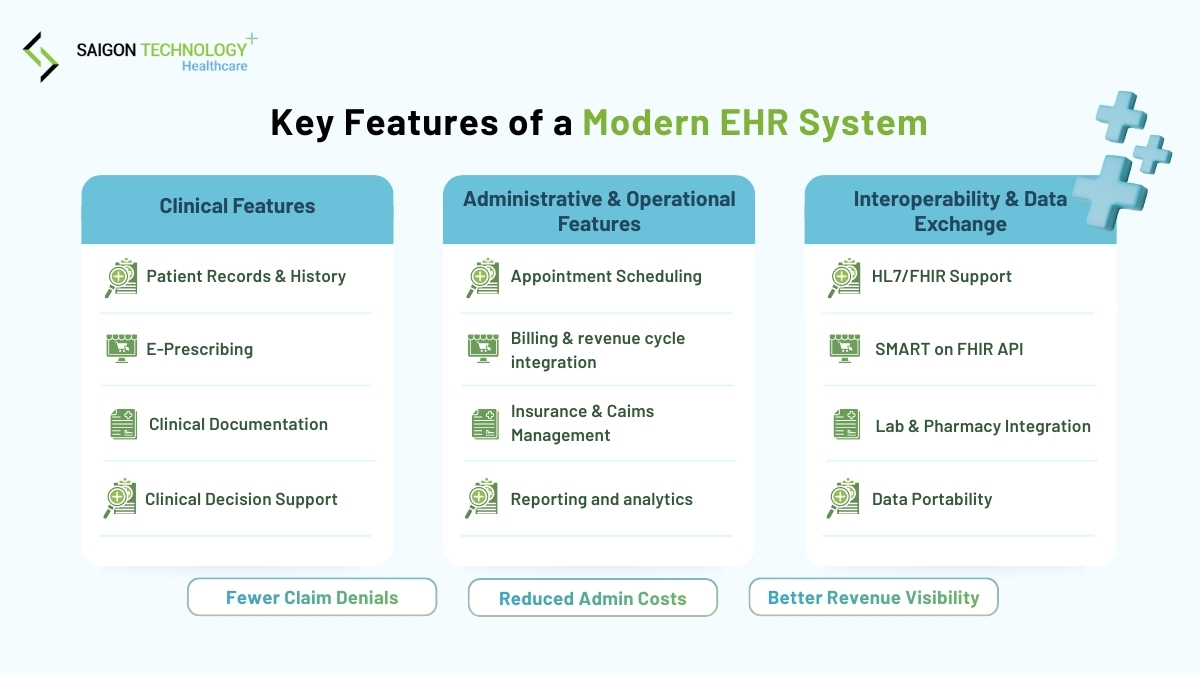 SAIGON TECHNOLOGY
Healthcare

Key Features of a Modern EHR System

Clinical Features

Patient Records & History

E-Prescribing

Clinical Documentation

Clinical Decision Support

Administrative & Operational Features

Appointment Scheduling

Billing & revenue cycle integration

Insurance & Caims Management

Reporting and analytics

Interoperability & Data Exchange

HL7/FHIR Support

SMART on FHIR API

Lab & Pharmacy Integration

Data Portability

Fewer Claim Denials

Reduced Admin Costs

Better Revenue Visibility